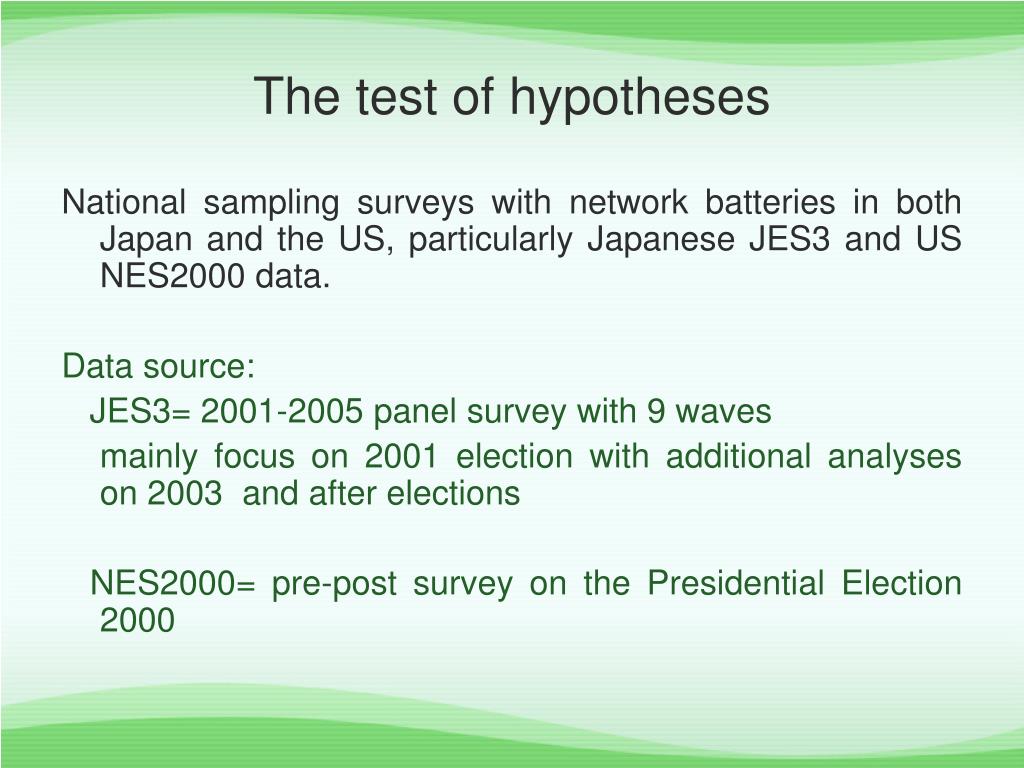 The test of hypotheses

National sampling surveys with network batteries in both Japan and the US, particularly Japanese JES3 and US NES2000 data.

Data source:

JES3= 2001-2005 panel survey with 9 waves

mainly focus on 2001 election with additional analyses on 2003 and after elections

NES2000= pre-post survey on the Presidential Election 2000